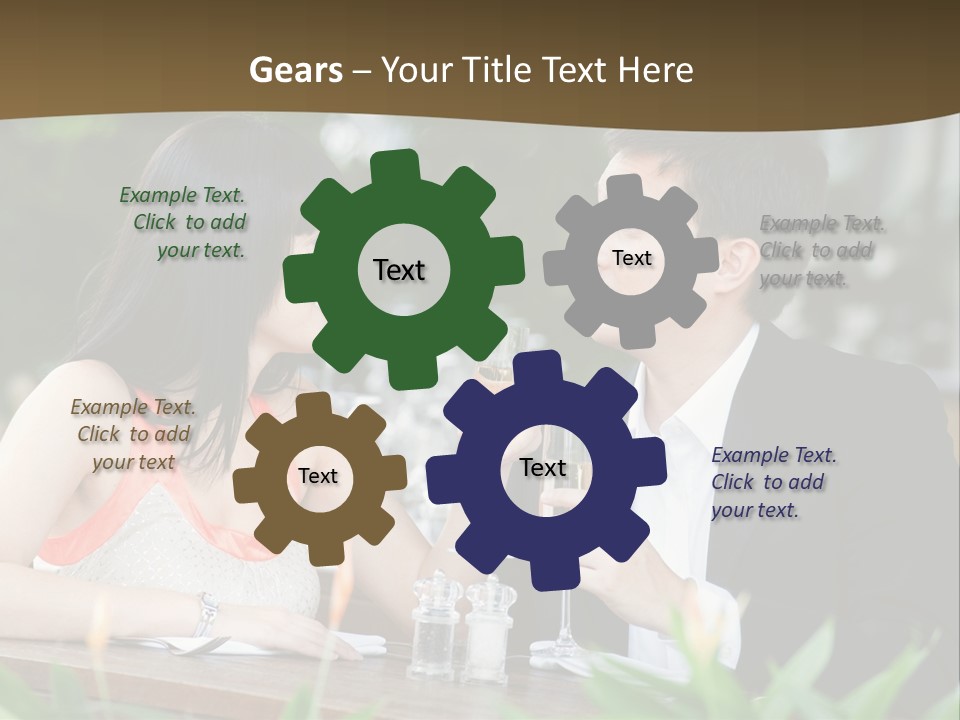 Gears – Your Title Text Here

Example Text. Click to add your text.

Text

Text

Example Text. Click to add your text.

Example Text. Click to add your text

Text

Text

Example Text. Click to add your text.